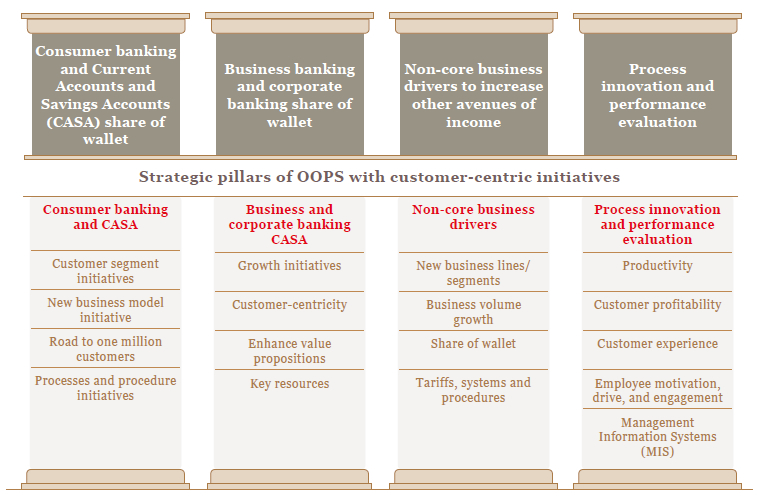 Consumer banking and Current Accounts and Savings Accounts (CASA) share of wallet

Business banking and corporate banking share of wallet

Non-core business drivers to increase other avenues of income

Process innovation and performance evaluation

Strategic pillars of OOPS with customer-centric initiatives

Consumer banking and CASA

Customer segment initiatives

New business model initiative

Road to one million customers

Processes and procedure initiatives

Business and corporate banking CASA

Growth initiatives

Customer-centricity

Enhance value propositions

Key resources

Non-core business drivers

New business lines/ segments

Business volume growth

Share of wallet

Tariffs, systems and procedures

Process innovation and performance evaluation

Productivity

Customer profitability

Customer experience

Employee motivation, drive, and engagement

Management Information Systems (MIS)